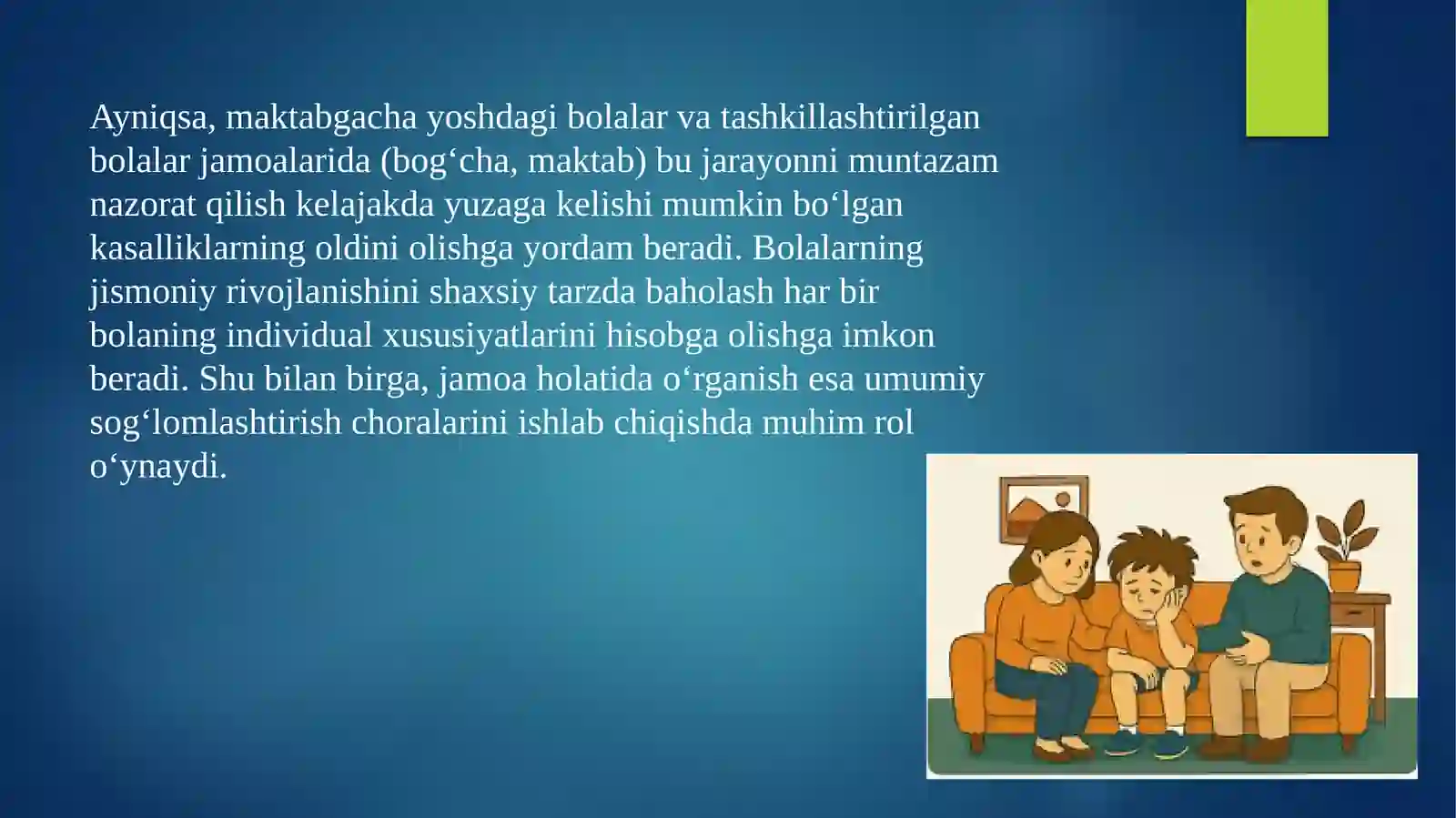 Ayniqsa, maktabgacha yoshdagi bolalar va tashkillashtirilgan bolalar jamoalarida (bog‘cha, maktab) bu jarayonni muntazam nazorat qilish kelajakda yuzaga kelishi mumkin bo‘lgan kasalliklarning oldini olishga yordam beradi. Bolalarning jismoniy rivojlanishini shaxsiy tarzda baholash har bir bolaning individual xususiyatlarini hisobga olishga imkon beradi. Shu bilan birga, jamoa holatida o‘rganish esa umumiy sog‘lomlashtirish choralarini ishlab chiqishda muhim rol o‘ynaydi.